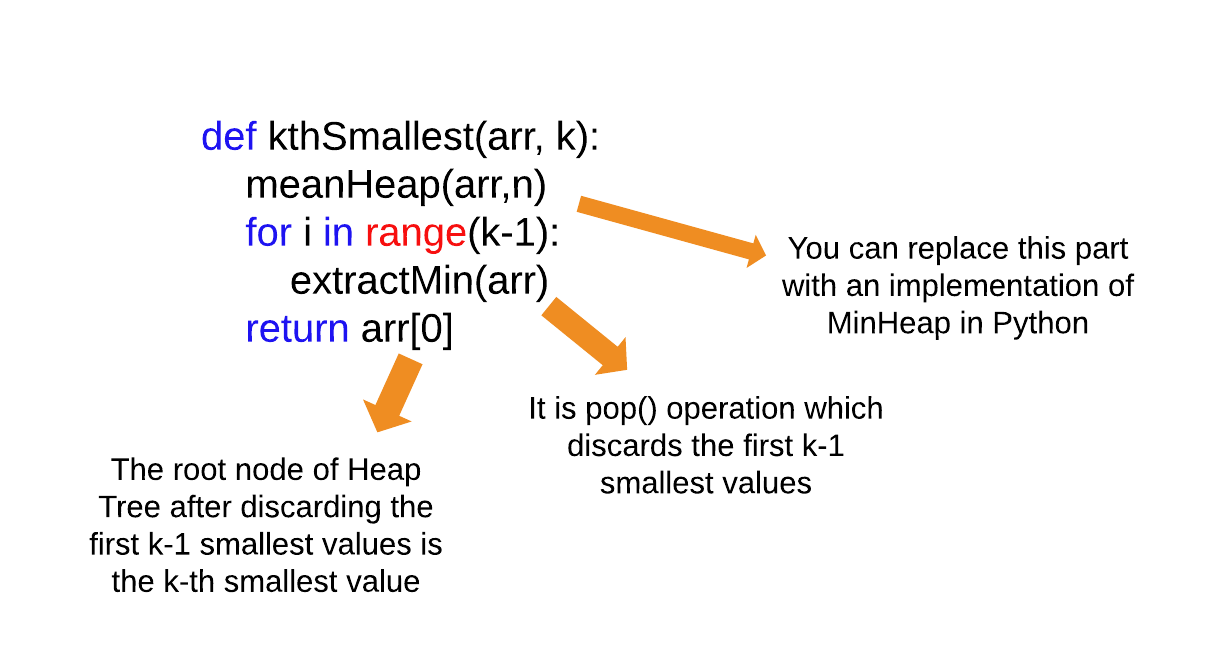 def kthSmallest(arr, k):
    meanHeap(arr,n)
    for i in range(k-1):
        extractMin(arr)
    return arr[0]

You can replace this part with an implementation of MinHeap in Python

It is pop() operation which discards the first k-1 smallest values

The root node of Heap Tree after discarding the first k-1 smallest values is the k-th smallest value